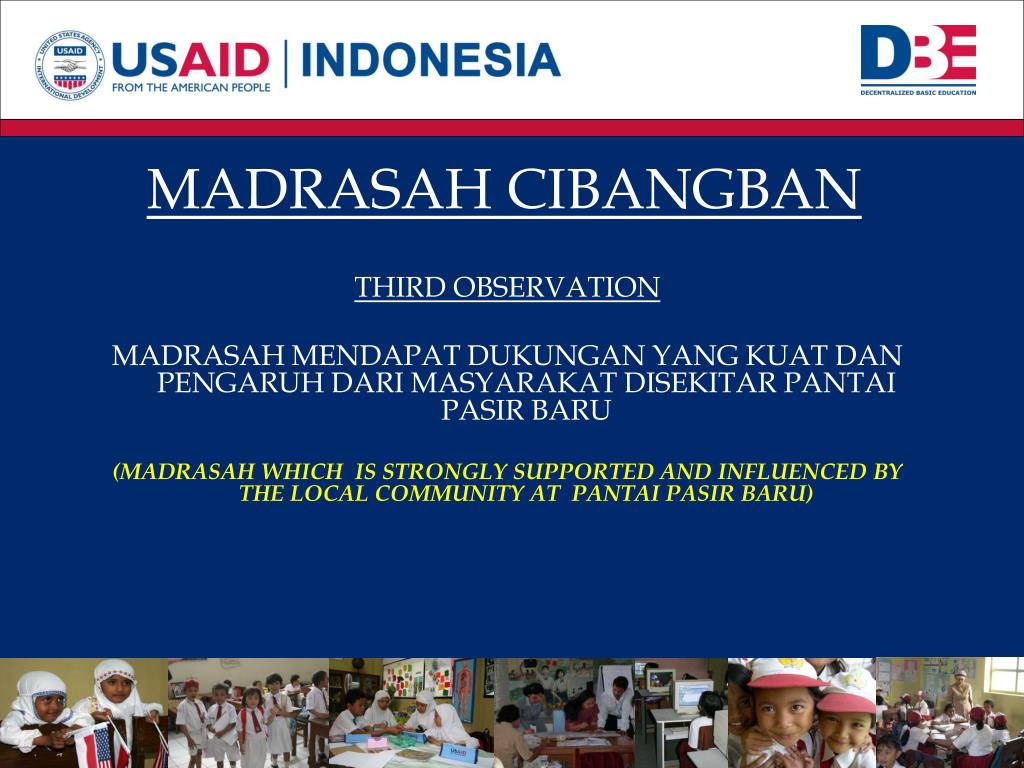 UNITED STATES AGENCY INTERNATIONAL DEVELOPMENT USAID

USAID | INDONESIA
FROM THE AMERICAN PEOPLE

DBE
DECENTRALIZED BASIC EDUCATION

MADRASAH CIBANGBAN

THIRD OBSERVATION

MADRASAH MENDAPAT DUKUNGAN YANG KUAT DAN PENGARUH DARI MASYARAKAT DISEKITAR PANTAI PASIR BARU

(MADRASAH WHICH IS STRONGLY SUPPORTED AND INFLUENCED BY THE LOCAL COMMUNITY AT PANTAI PASIR BARU)

USAID